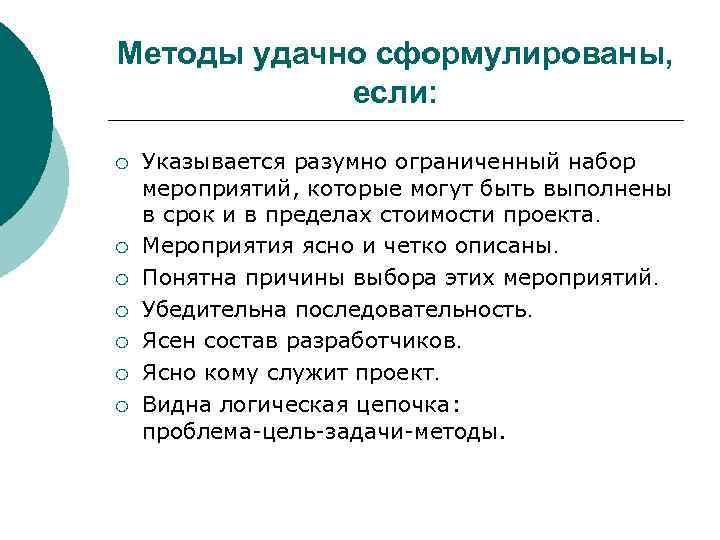 Методы удачно сформулированы, если:

○ Указывается разумно ограниченный набор мероприятий, которые могут быть выполнены в срок и в пределах стоимости проекта.
○ Мероприятия ясно и четко описаны.
○ Понятна причины выбора этих мероприятий.
○ Убедительна последовательность.
○ Ясен состав разработчиков.
○ Ясно кому служит проект.
○ Видна логическая цепочка: проблема-цель-задачи-методы.